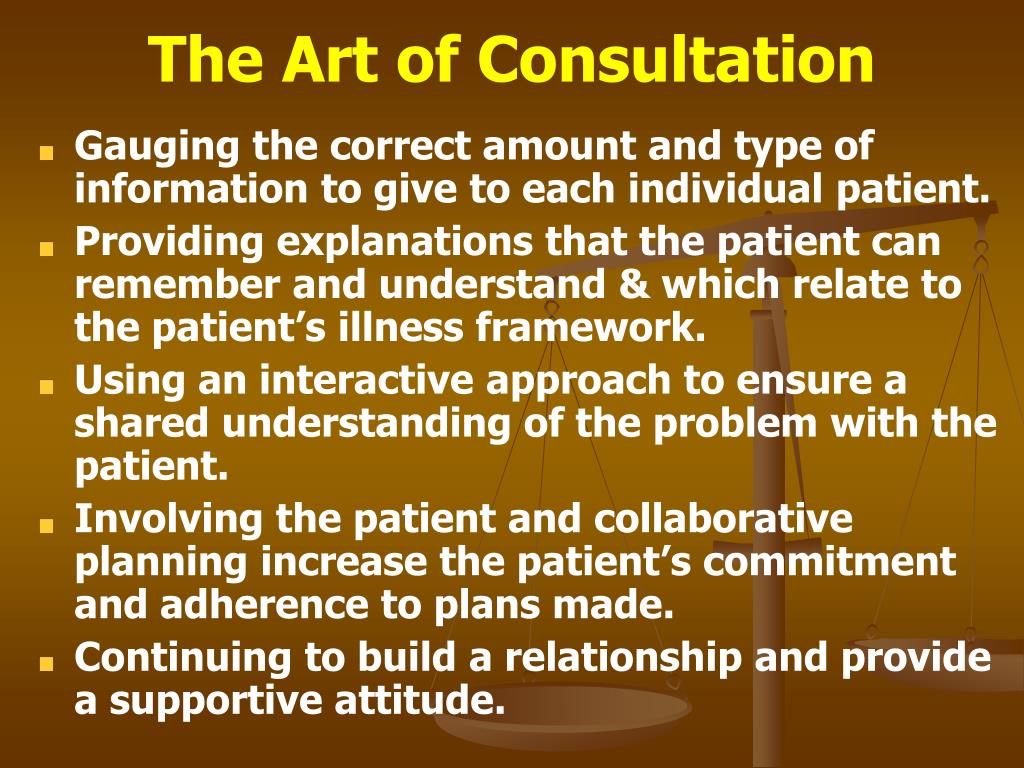 The Art of Consultation

- Gauging the correct amount and type of information to give to each individual patient.
- Providing explanations that the patient can remember and understand & which relate to the patient’s illness framework.
- Using an interactive approach to ensure a shared understanding of the problem with the patient.
- Involving the patient and collaborative planning increase the patient’s commitment and adherence to plans made.
- Continuing to build a relationship and provide a supportive attitude.